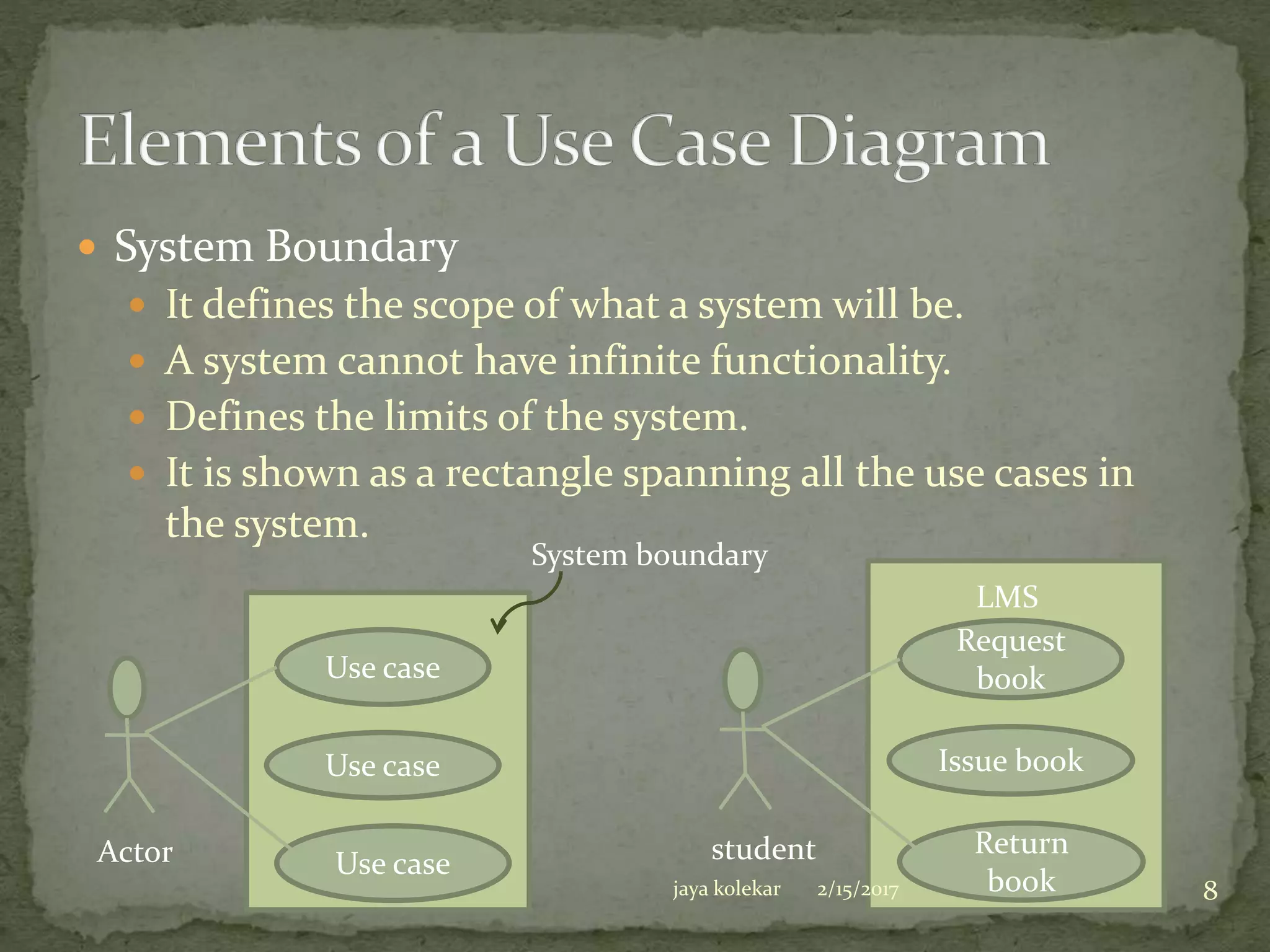 Elements of a Use Case Diagram

System Boundary
It defines the scope of what a system will be.
A system cannot have infinite functionality.
Defines the limits of the system.
It is shown as a rectangle spanning all the use cases in the system.

System boundary

Use case

Use case

Use case

Actor

LMS

Request book

Issue book

Return book

student

jaya kolekar 2/15/2017 8